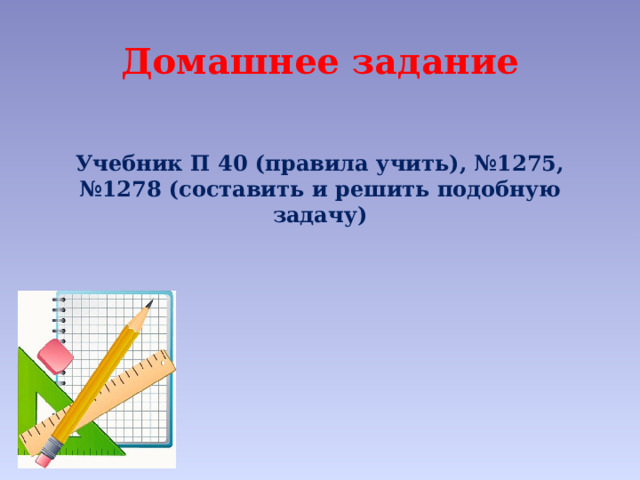 Домашнее задание

Учебник П 40 (правила учить), №1275, №1278 (составить и решить подобную задачу)